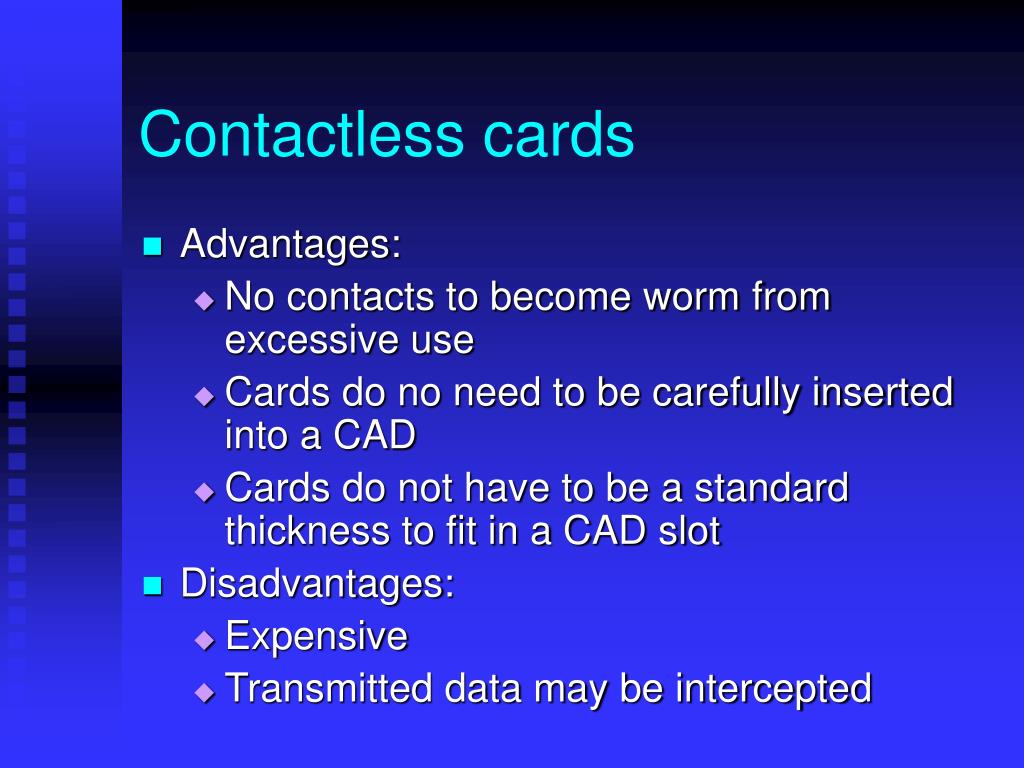 Contactless cards

Advantages:
No contacts to become worm from excessive use
Cards do no need to be carefully inserted into a CAD
Cards do not have to be a standard thickness to fit in a CAD slot

Disadvantages:
Expensive
Transmitted data may be intercepted